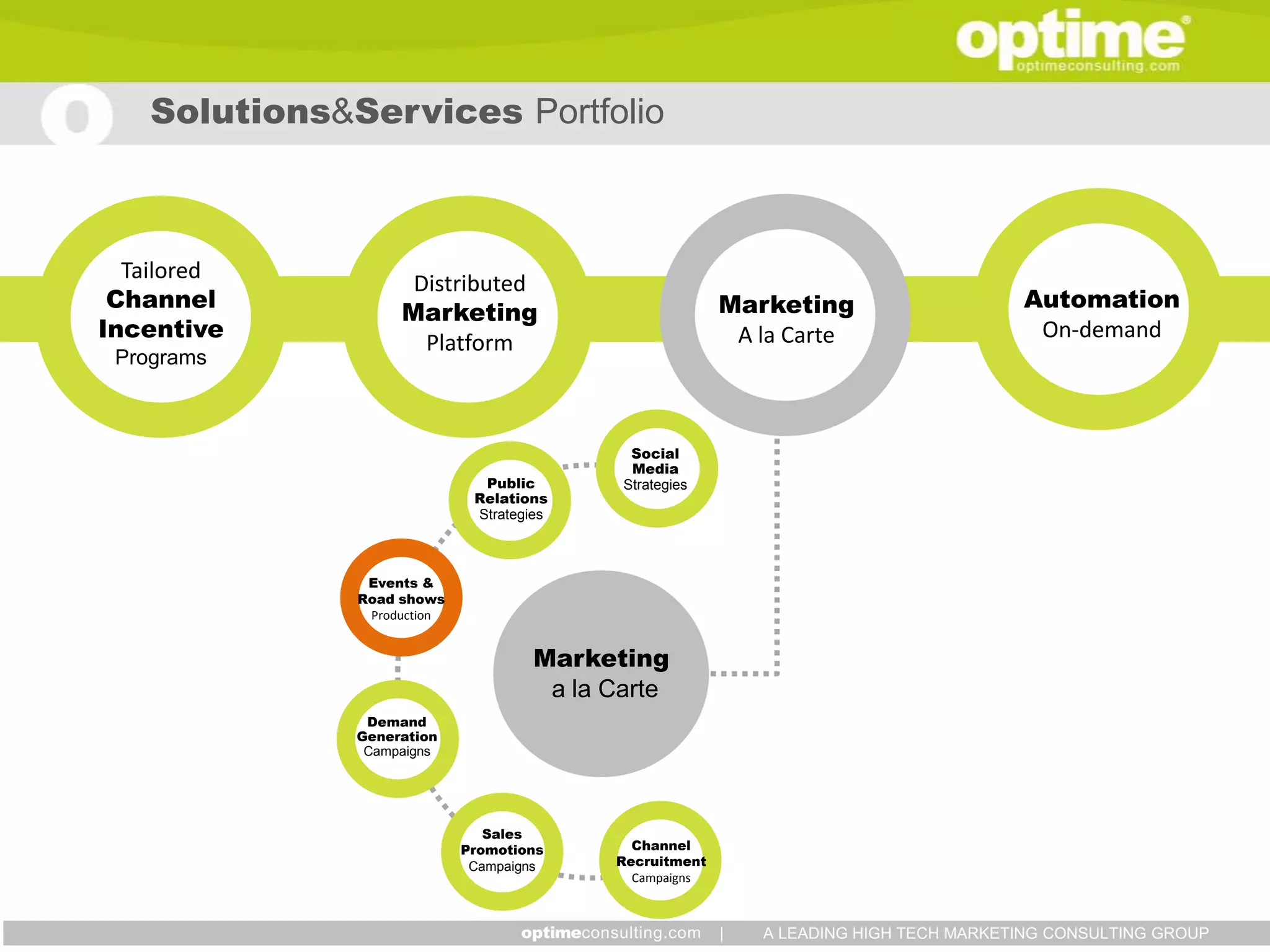 optime®
optimeconsulting.com

Solutions&Services Portfolio

Tailored Channel Incentive Programs

Distributed Marketing Platform

Marketing A la Carte

Automation On-demand

Social Media Strategies

Public Relations Strategies

Events & Road shows Production

Marketing a la Carte

Demand Generation Campaigns

Sales Promotions Campaigns

Channel Recruitment Campaigns

optimeconsulting.com | A LEADING HIGH TECH MARKETING CONSULTING GROUP